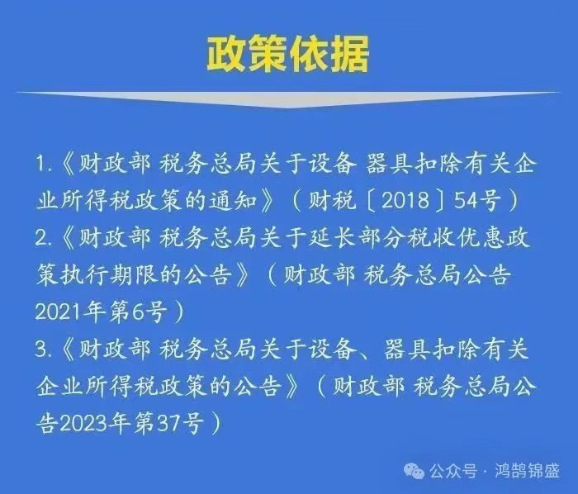 政策依据

1.《财政部 税务总局关于设备 器具扣除有关企业所得税政策的通知》（财税〔2018〕54号）
2.《财政部 税务总局关于延长部分税收优惠政策执行期限的公告》（财政部 税务总局公告2021年第6号）
3.《财政部 税务总局关于设备、器具扣除有关企业所得税政策的公告》（财政部 税务总局公告2023年第37号）

公众号 · 鸿鹄锦盛